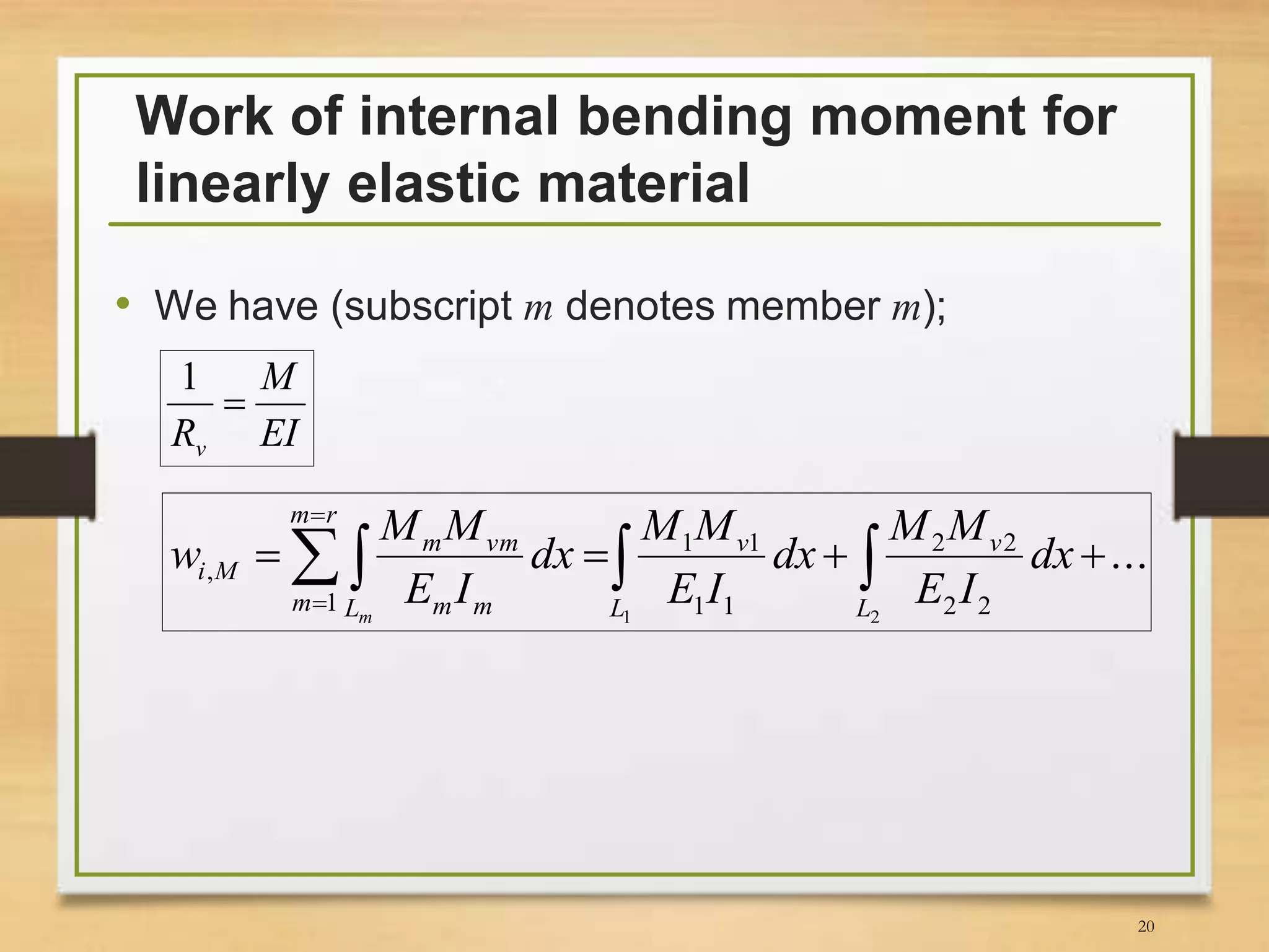 Work of internal bending moment for linearly elastic material

• We have (subscript $m$ denotes member $m$);

$\frac{1}{R_v} = \frac{M}{EI}$

$w_{i,M} = \sum_{m=1}^{m=r} \int_{L_m} \frac{M_m M_{vm}}{E_m I_m} dx = \int_{L_1} \frac{M_1 M_{v1}}{E_1 I_1} dx + \int_{L_2} \frac{M_2 M_{v2}}{E_2 I_2} dx + \ldots$

20